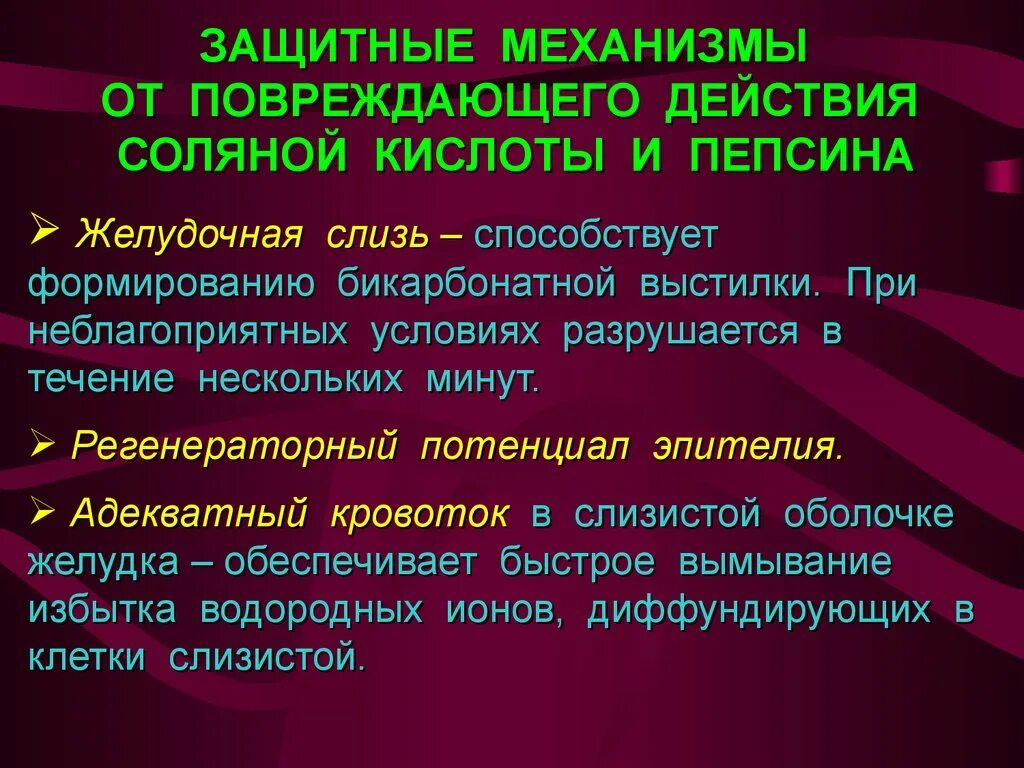 ЗАЩИТНЫЕ МЕХАНИЗМЫ ОТ ПОВРЕЖДАЮЩЕГО ДЕЙСТВИЯ СОЛЯНОЙ КИСЛОТЫ И ПЕПСИНА

➢ Желудочная слизь – способствует формированию бикарбонатной выстилки. При неблагоприятных условиях разрушается в течение нескольких минут.

➢ Регенераторный потенциал эпителия.

➢ Адекватный кровоток в слизистой оболочке желудка – обеспечивает быстрое вымывание избытка водородных ионов, диффундирующих в клетки слизистой.